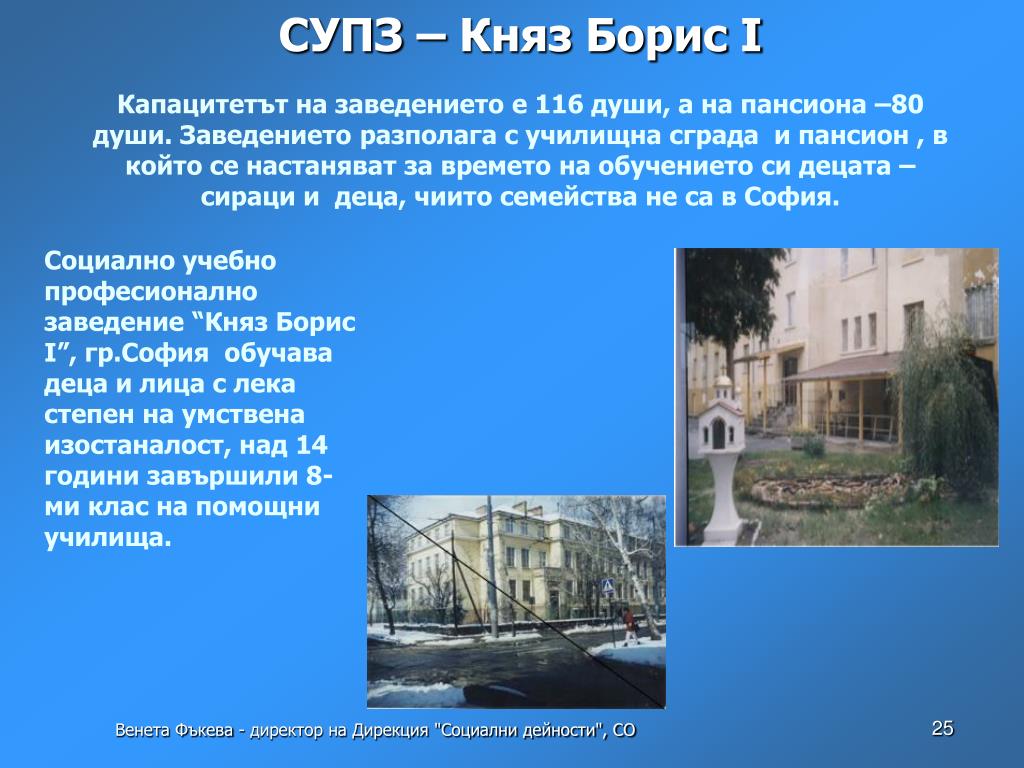 СУПЗ – Княз Борис I

Капацитетът на заведението е 116 души, а на пансиона –80 души. Заведението разполага с училищна сграда и пансион , в който се настаняват за времето на обучението си децата – сираци и деца, чиито семейства не са в София.

Социално учебно професионално заведение “Княз Борис I”, гр.София обучава деца и лица с лека степен на умствена изостаналост, над 14 години завършили 8-ми клас на помощни училища.

Венета Фъкева - директор на Дирекция "Социални дейности", СО

25